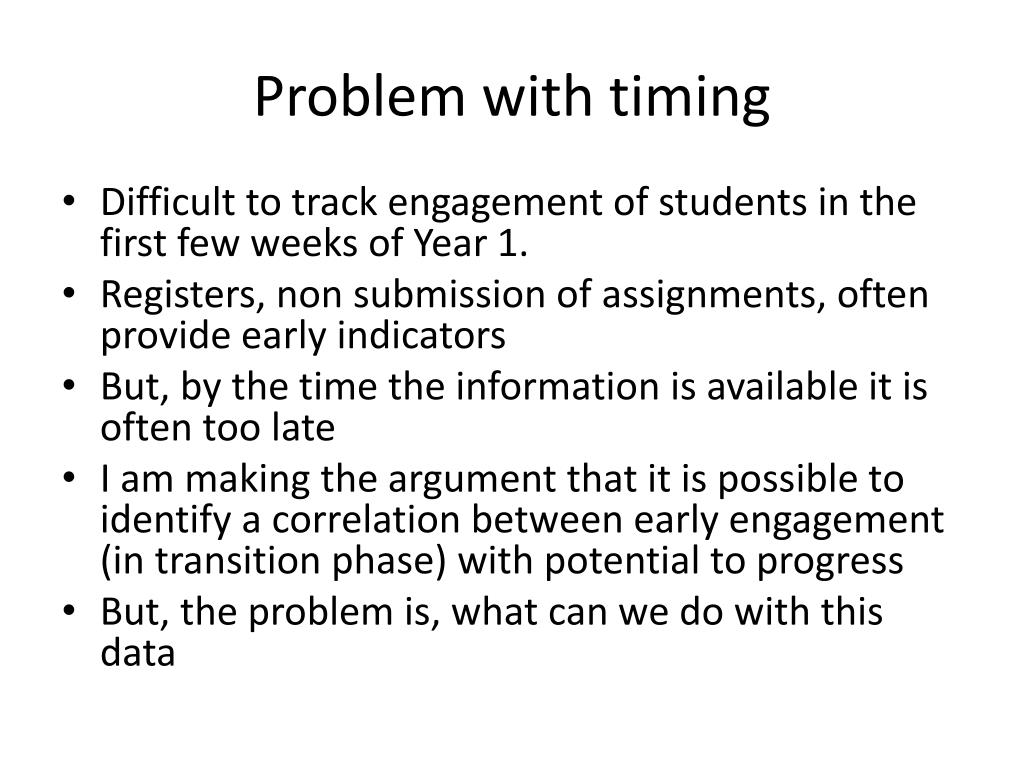 Problem with timing

• Difficult to track engagement of students in the first few weeks of Year 1.
• Registers, non submission of assignments, often provide early indicators
• But, by the time the information is available it is often too late
• I am making the argument that it is possible to identify a correlation between early engagement (in transition phase) with potential to progress
• But, the problem is, what can we do with this data